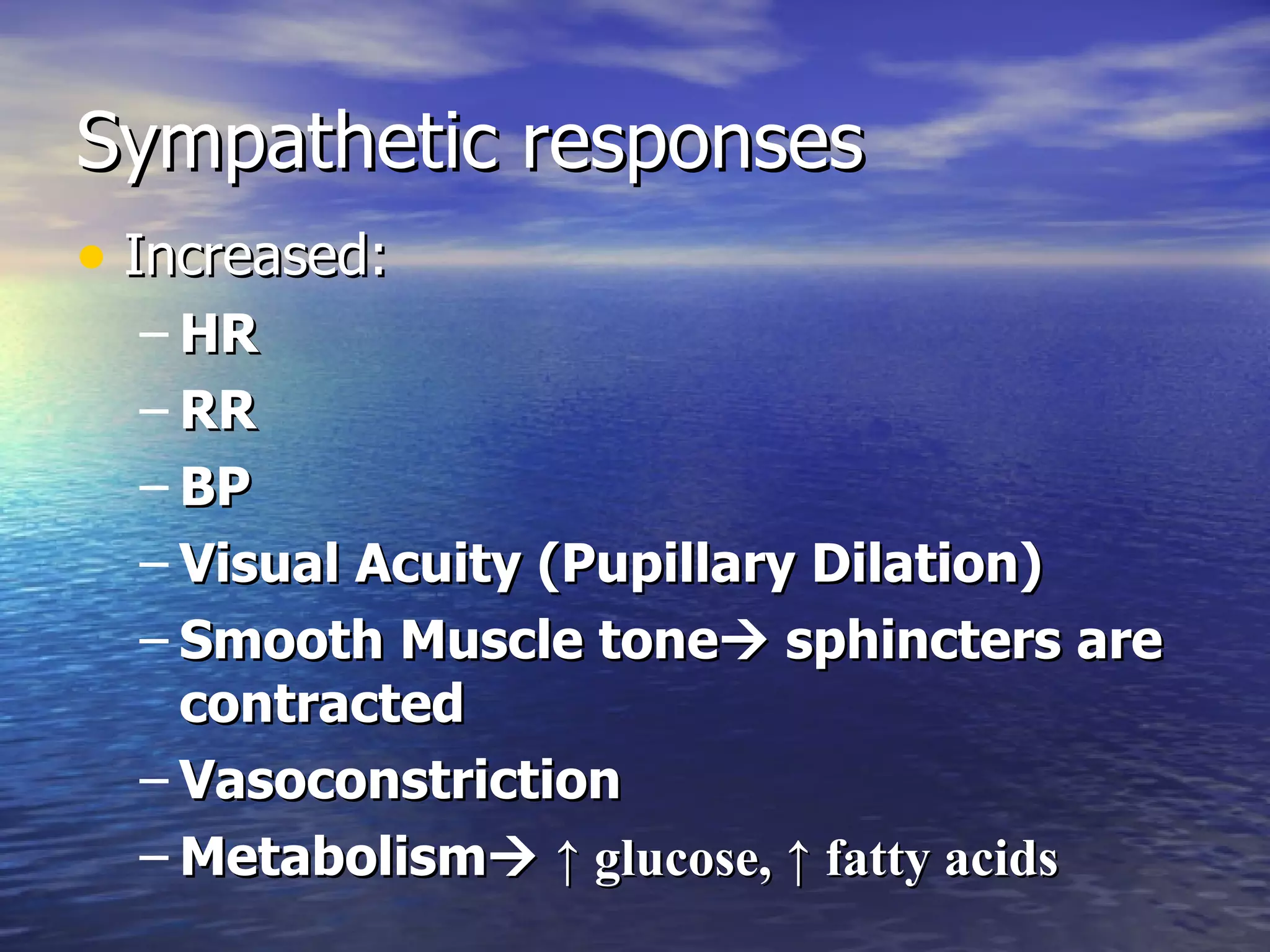 Sympathetic responses

• Increased:
– HR
– RR
– BP
– Visual Acuity (Pupillary Dilation)
– Smooth Muscle tone→ sphincters are contracted
– Vasoconstriction
– Metabolism→ ↑ glucose, ↑ fatty acids